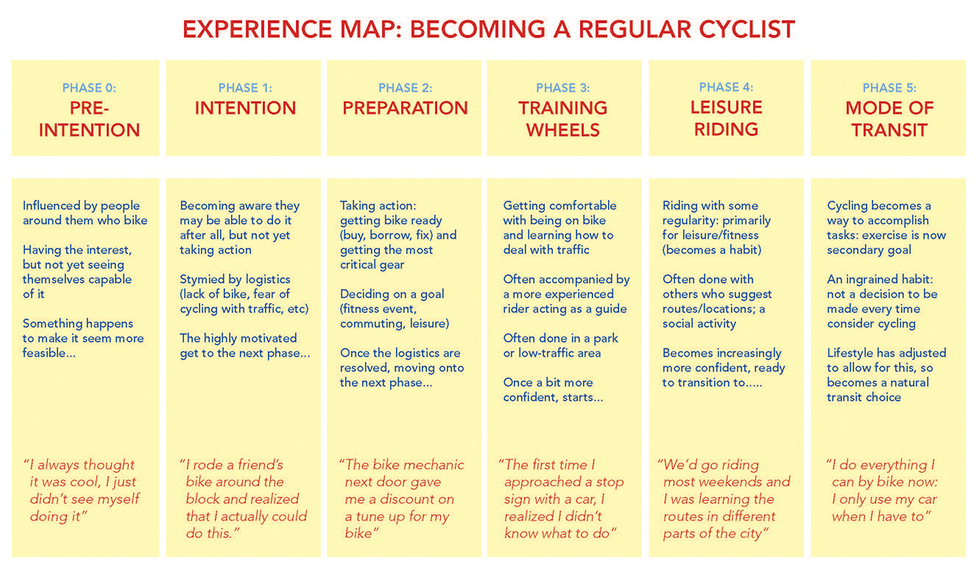 EXPERIENCE MAP: BECOMING A REGULAR CYCLIST

PHASE 0:
PRE-INTENTION

Influenced by people around them who bike

Having the interest, but not yet seeing themselves capable of it

Something happens to make it seem more feasible...

"I always thought it was cool, I just didn't see myself doing it"

PHASE 1:
INTENTION

Becoming aware they may be able to do it after all, but not yet taking action

Stymied by logistics (lack of bike, fear of cycling with traffic, etc)

The highly motivated get to the next phase...

"I rode a friend's bike around the block and realized that I actually could do this."

PHASE 2:
PREPARATION

Taking action: getting bike ready (buy, borrow, fix) and getting the most critical gear

Deciding on a goal (fitness event, commuting, leisure)

Once the logistics are resolved, moving onto the next phase...

"The bike mechanic next door gave me a discount on a tune up for my bike"

PHASE 3:
TRAINING WHEELS

Getting comfortable with being on bike and learning how to deal with traffic

Often accompanied by a more experienced rider acting as a guide

Often done in a park or low-traffic area

Once a bit more confident, starts...

"The first time I approached a stop sign with a car, I realized I didn't know what to do"

PHASE 4:
LEISURE RIDING

Riding with some regularity: primarily for leisure/fitness (becomes a habit)

Often done with others who suggest routes/locations; a social activity

Becomes increasingly more confident, ready to transition to.....

"We'd go riding most weekends and I was learning the routes in different parts of the city"

PHASE 5:
MODE OF TRANSIT

Cycling becomes a way to accomplish tasks: exercise is now secondary goal

An ingrained habit: not a decision to be made every time consider cycling

Lifestyle has adjusted to allow for this, so becomes a natural transit choice

"I do everything I can by bike now: I only use my car when I have to"